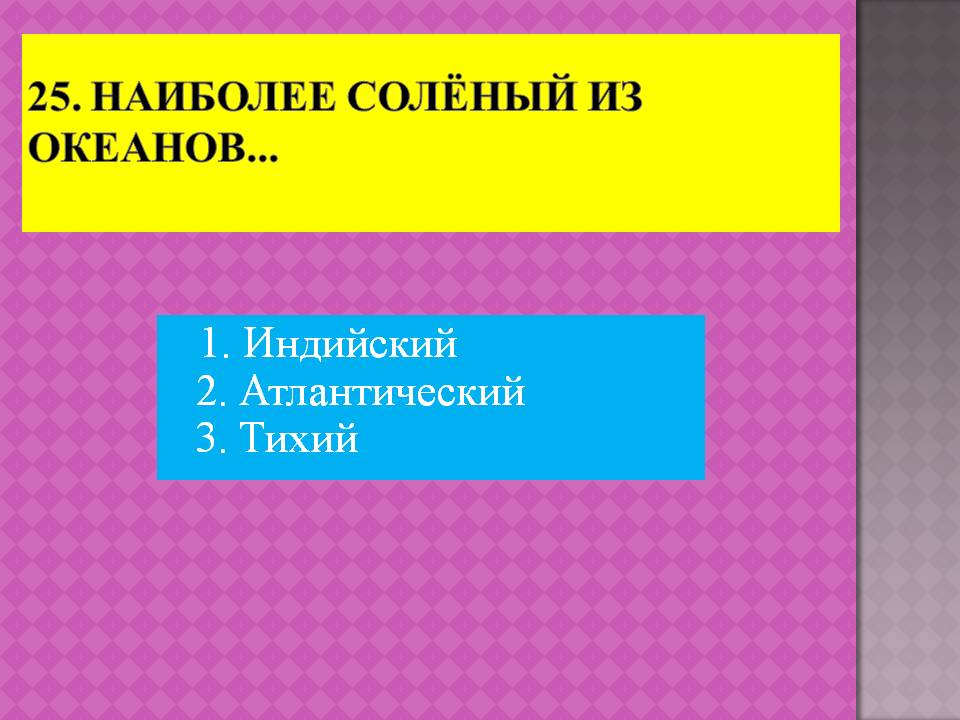 25. НАИБОЛЕЕ СОЛЁНЫЙ ИЗ ОКЕАНОВ...

1. Индийский
2. Атлантический
3. Тихий